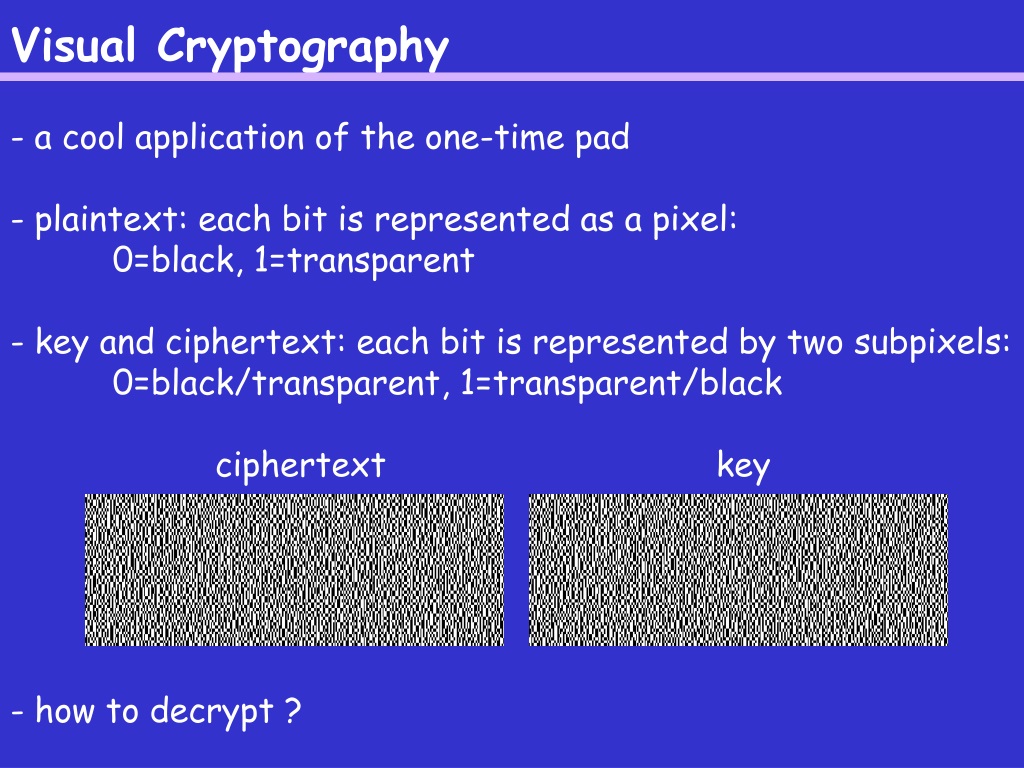 Visual Cryptography

- a cool application of the one-time pad

- plaintext: each bit is represented as a pixel:
0=black, 1=transparent

- key and ciphertext: each bit is represented by two subpixels:
0=black/transparent, 1=transparent/black

ciphertext

key

- how to decrypt ?